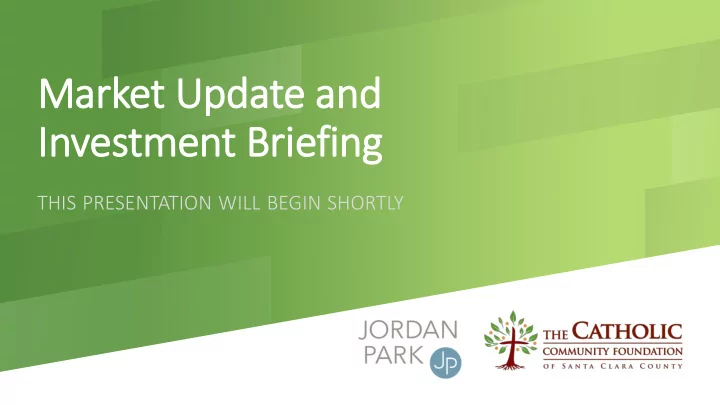 Market Update and Investment Briefing

THIS PRESENTATION WILL BEGIN SHORTLY

JORDAN PARK JP

THE CATHOLIC COMMUNITY FOUNDATION OF SANTA CLARA COUNTY